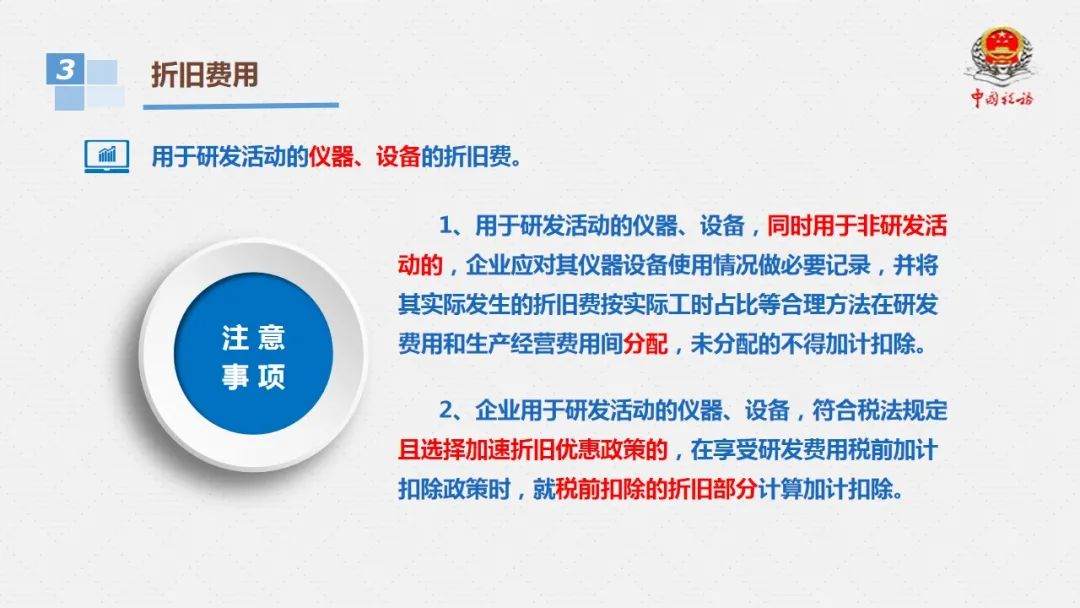 3 折旧费用

中国税务

用于研发活动的仪器、设备的折旧费。

注意事项

1、用于研发活动的仪器、设备，同时用于非研发活动的，企业应对其仪器设备使用情况做必要记录，并将其实际发生的折旧费按实际工时占比等合理方法在研发费用和生产经营费用间分配，未分配的不得加计扣除。

2、企业用于研发活动的仪器、设备，符合税法规定且选择加速折旧优惠政策的，在享受研发费用税前加计扣除政策时，就税前扣除的折旧部分计算加计扣除。